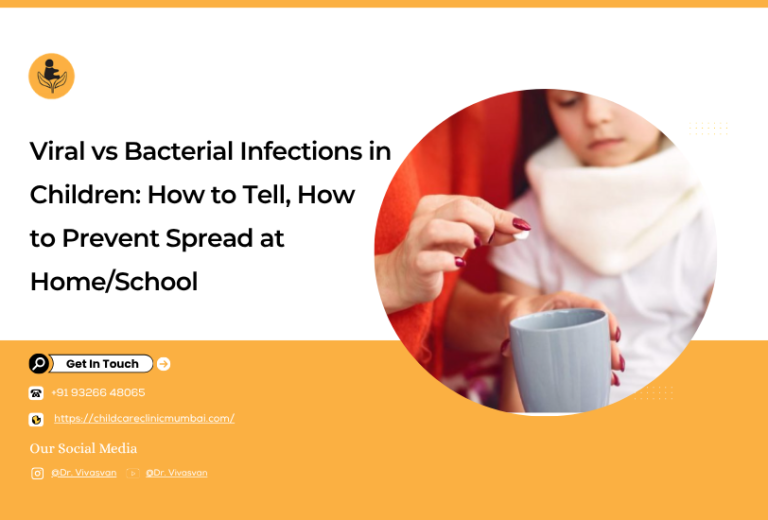 Viral vs Bacterial Infections in Children: How to Tell, How to Prevent Spread at Home/School

Get In Touch

+91 93266 48065

https://childcareclinicmumbai.com/

Our Social Media

@Dr. Vivasvan @Dr. Vivasvan